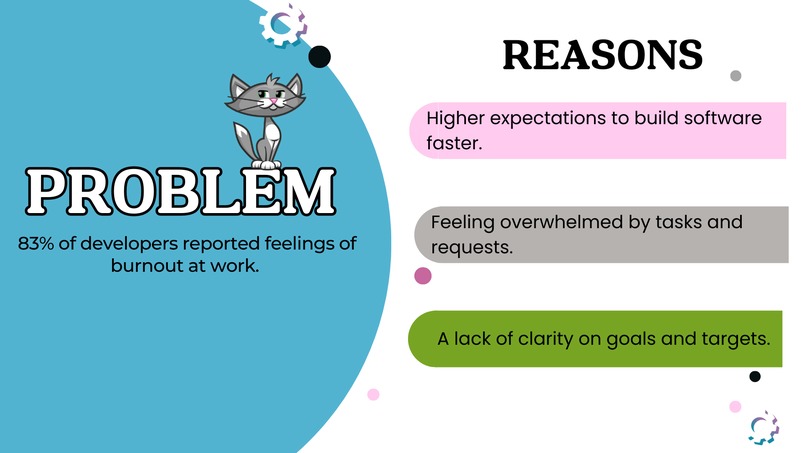 PROBLEM

83% of developers reported feelings of burnout at work.

REASONS

Higher expectations to build software faster.

Feeling overwhelmed by tasks and requests.

A lack of clarity on goals and targets.